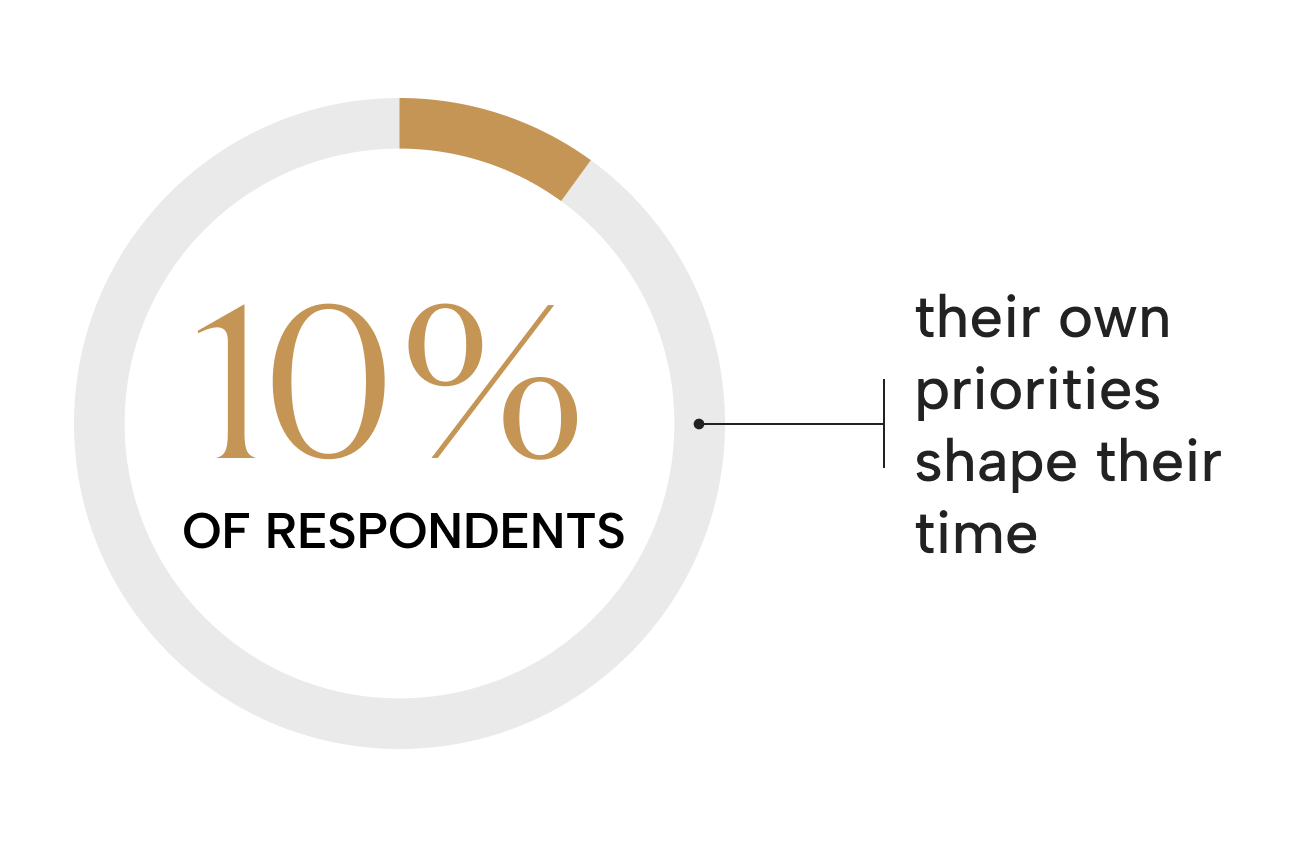 10%
OF RESPONDENTS

their own priorities shape their time